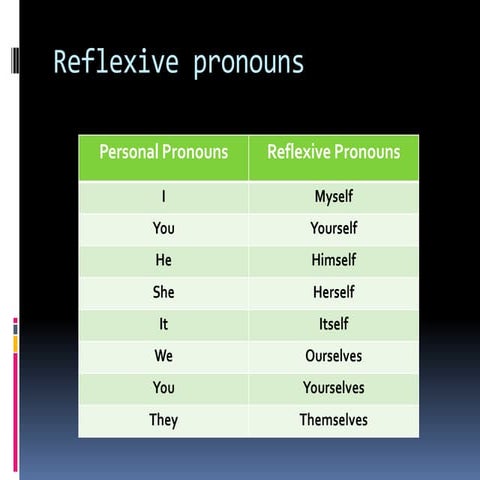 Reflexive pronouns

| Personal Pronouns | Reflexive Pronouns |
|---|---|
| I | Myself |
| You | Yourself |
| He | Himself |
| She | Herself |
| It | Itself |
| We | Ourselves |
| You | Yourselves |
| They | Themselves |